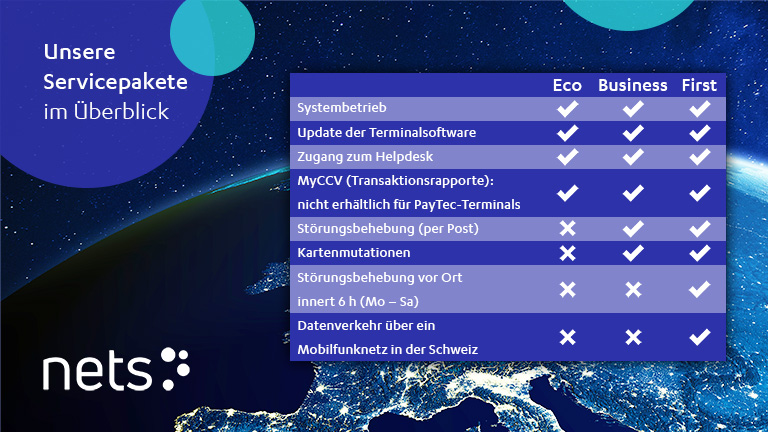 Unsere Servicepakete im Überblick

| | Eco | Business | First |
|---|---|---|---|
| Systembetrieb | ✔ | ✔ | ✔ |
| Update der Terminalsoftware | ✔ | ✔ | ✔ |
| Zugang zum Helpdesk | ✔ | ✔ | ✔ |
| MyCCV (Transaktionsrapporte): nicht erhältlich für PayTec-Terminals | ✔ | ✔ | ✔ |
| Störungsbehebung (per Post) | ✖ | ✔ | ✔ |
| Kartenmutationen | ✖ | ✔ | ✔ |
| Störungsbehebung vor Ort innert 6 h (Mo – Sa) | ✖ | ✖ | ✔ |
| Datenverkehr über ein Mobilfunknetz in der Schweiz | ✖ | ✖ | ✔ |

nets